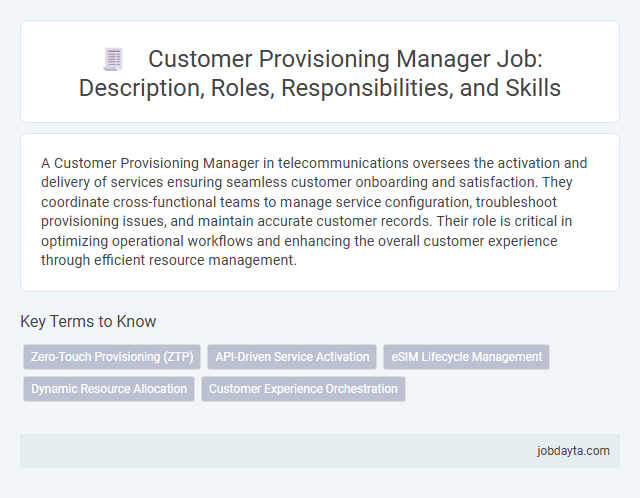 Customer Provisioning Manager Job: Description, Roles, Responsibilities, and Skills

A Customer Provisioning Manager in telecommunications oversees the activation and delivery of services ensuring seamless customer onboarding and satisfaction. They coordinate cross-functional teams to manage service configuration, troubleshoot provisioning issues, and maintain accurate customer records. Their role is critical in optimizing operational workflows and enhancing the overall customer experience through efficient resource management.

Key Terms to Know

Zero-Touch Provisioning (ZTP)
API-Driven Service Activation
eSIM Lifecycle Management
Dynamic Resource Allocation
Customer Experience Orchestration

jobdayta.com